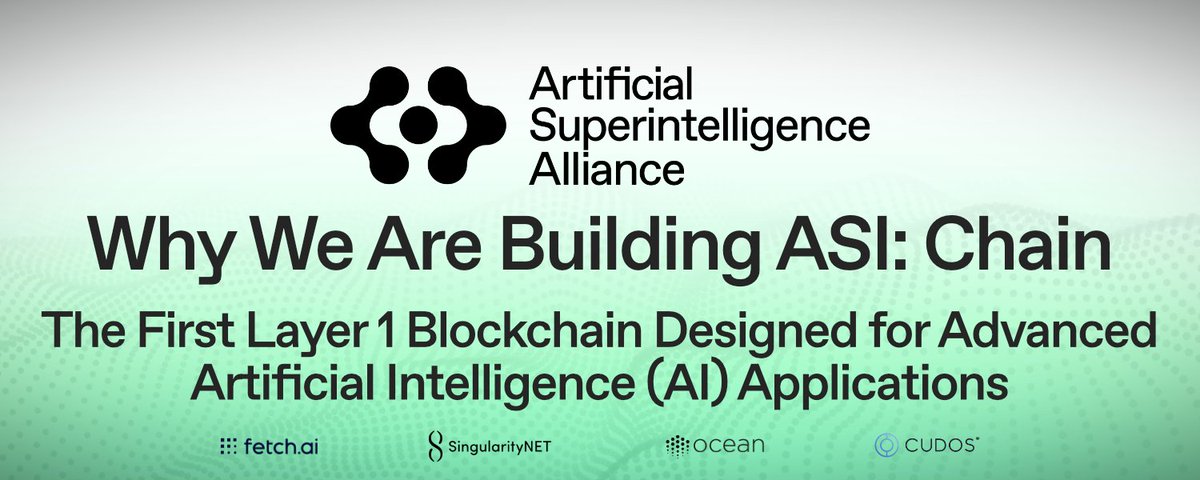 Artificial Superintelligence Alliance

Why We Are Building ASI: Chain

The First Layer 1 Blockchain Designed for Advanced Artificial Intelligence (AI) Applications

fetch.ai SingularityNET ocean CUDOS